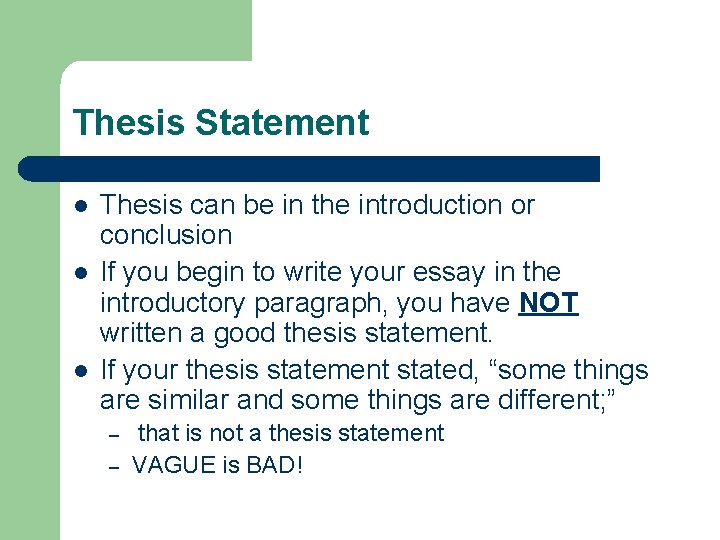 Thesis Statement

- Thesis can be in the introduction or conclusion
- If you begin to write your essay in the introductory paragraph, you have NOT written a good thesis statement.
- If your thesis statement stated, “some things are similar and some things are different;”
  – that is not a thesis statement
  – VAGUE is BAD!